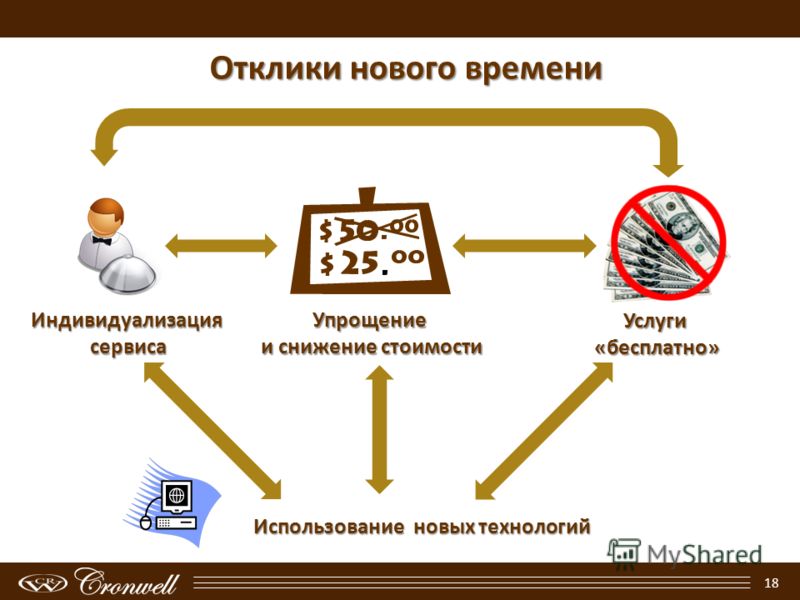 Отклики нового времени

\$50.00
\$25.00

Индивидуализация сервиса

Упрощение и снижение стоимости

Услуги «бесплатно»

Использование новых технологий

MyShared

Cronwell

18